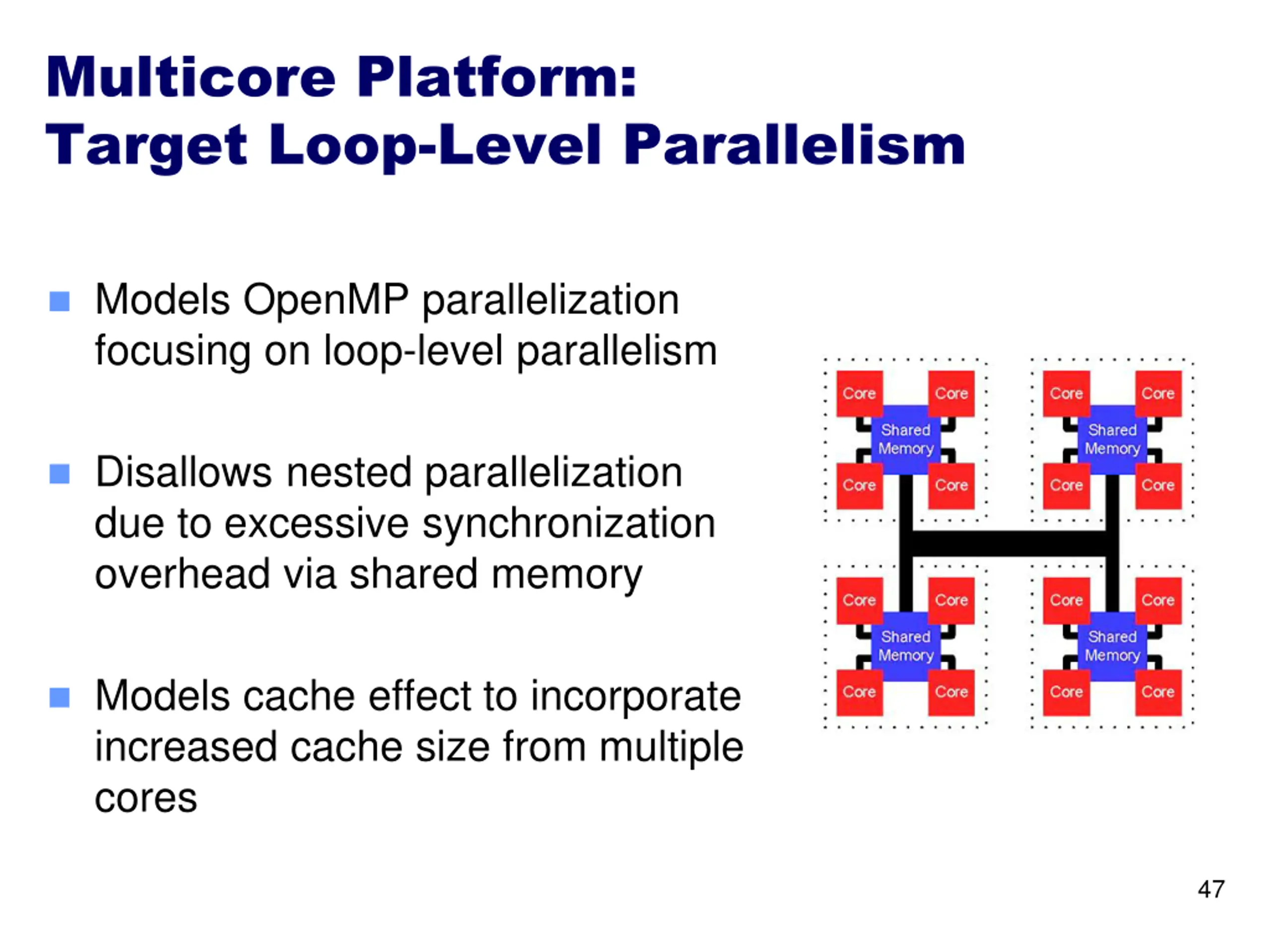 Multicore Platform:
Target Loop-Level Parallelism

Models OpenMP parallelization focusing on loop-level parallelism

Disallows nested parallelization due to excessive synchronization overhead via shared memory

Models cache effect to incorporate increased cache size from multiple cores

Core Core Shared Memory Core Core

Core Core Shared Memory Core Core

Core Core Shared Memory Core Core

Core Core Shared Memory Core Core

47